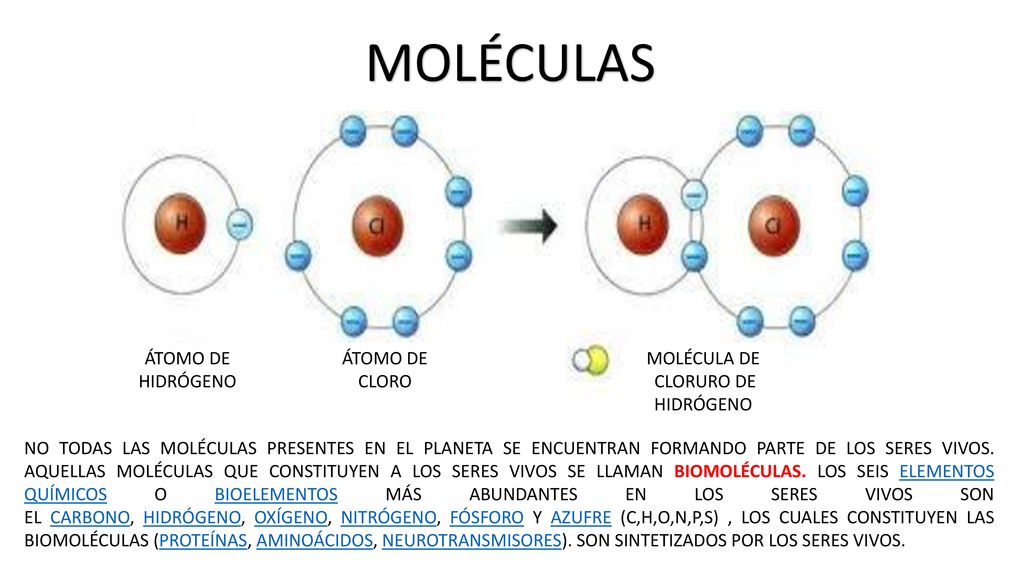 MOLÉCULAS

H

Cl

H

Cl

ÁTOMO DE HIDRÓGENO

ÁTOMO DE CLORO

MOLÉCULA DE CLORURO DE HIDRÓGENO

NO TODAS LAS MOLÉCULAS PRESENTES EN EL PLANETA SE ENCUENTRAN FORMANDO PARTE DE LOS SERES VIVOS. AQUELLAS MOLÉCULAS QUE CONSTITUYEN A LOS SERES VIVOS SE LLAMAN BIOMOLÉCULAS. LOS SEIS ELEMENTOS QUÍMICOS O BIOELEMENTOS MÁS ABUNDANTES EN LOS SERES VIVOS SON EL CARBONO, HIDRÓGENO, OXÍGENO, NITRÓGENO, FÓSFORO Y AZUFRE (C,H,O,N,P,S) , LOS CUALES CONSTITUYEN LAS BIOMOLÉCULAS (PROTEÍNAS, AMINOÁCIDOS, NEUROTRANSMISORES). SON SINTETIZADOS POR LOS SERES VIVOS.